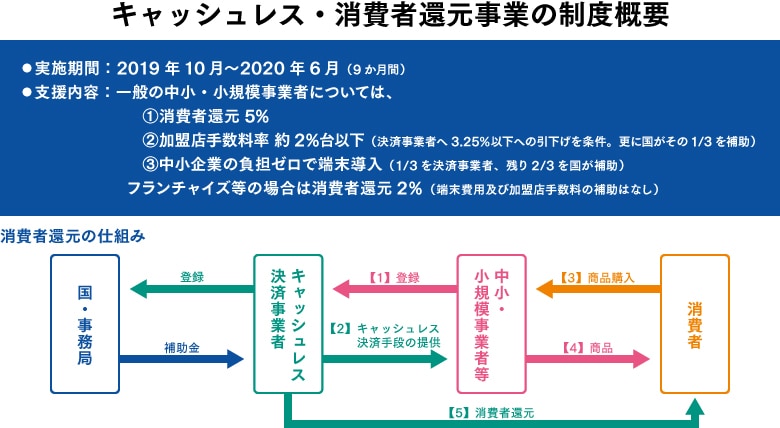 キャッシュレス・消費者還元事業の制度概要

●実施期間：2019 年 10 月～2020 年 6 月（9 か月間）
●支援内容：一般の中小・小規模事業者については、
①消費者還元 5%
②加盟店手数料率 約 2%台以下（決済事業者へ 3.25%以下への引下げを条件。更に国がその 1/3 を補助）
③中小企業の負担ゼロで端末導入（1/3 を決済事業者、残り 2/3 を国が補助）
フランチャイズ等の場合は消費者還元 2%（端末費用及び加盟店手数料の補助はなし）

消費者還元の仕組み

国・事務局

登録

補助金

キャッシュレス決済事業者

【1】登録

【2】キャッシュレス決済手段の提供

中小・小規模事業者等

【3】商品購入

【4】商品

消費者

【5】消費者還元